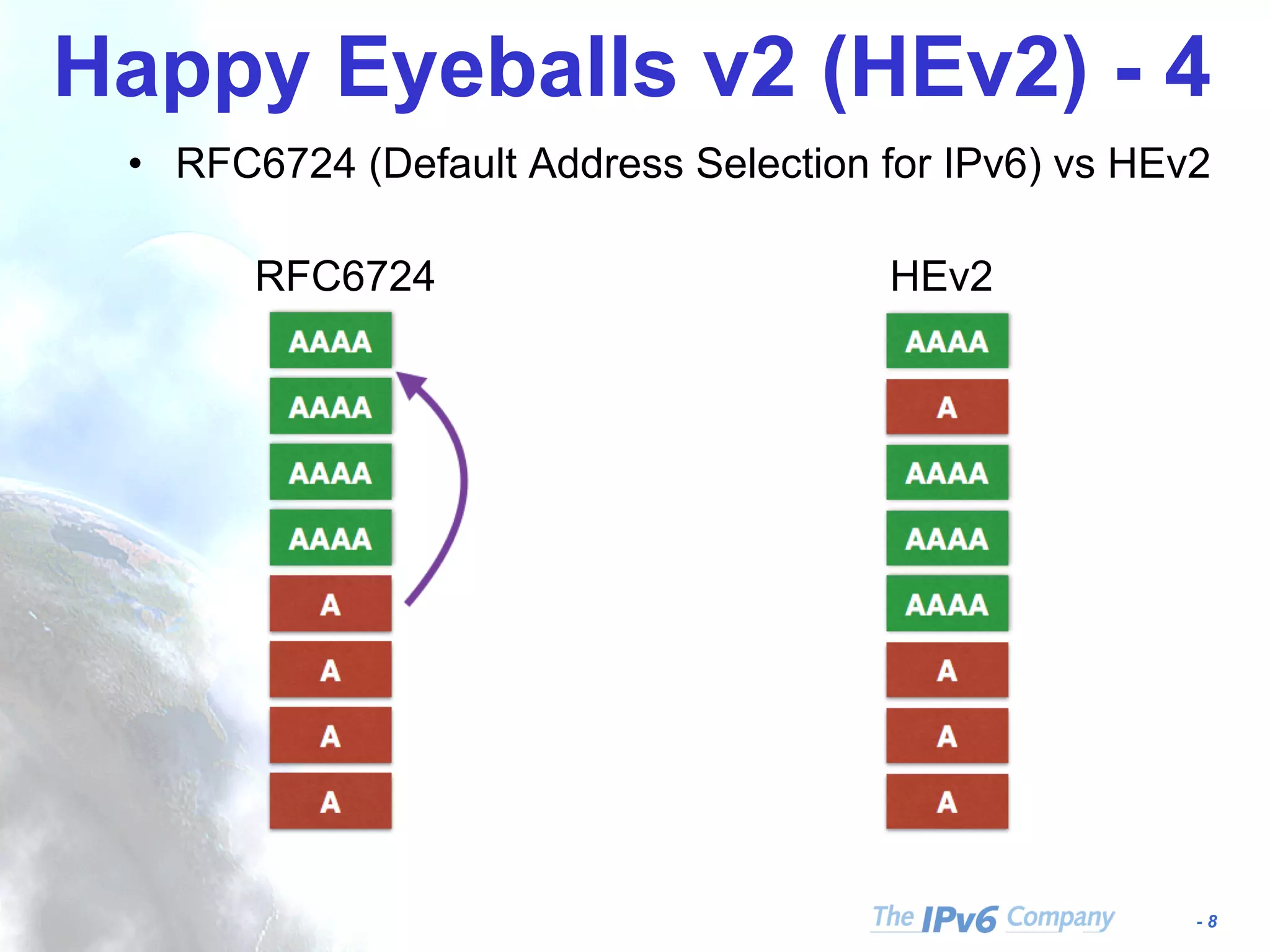 Happy Eyeballs v2 (HEv2) - 4

• RFC6724 (Default Address Selection for IPv6) vs HEv2

RFC6724

AAAA
AAAA
AAAA
AAAA
A
A
A
A

HEv2

AAAA
A
AAAA
AAAA
AAAA
A
A
A

The IPv6 Company

- 8